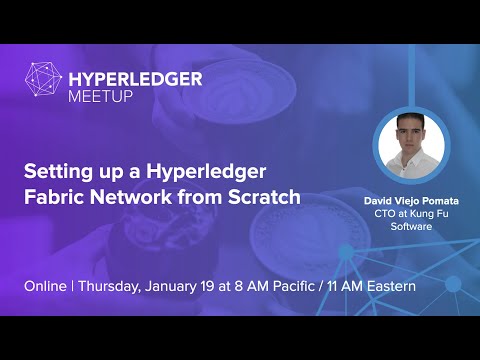 HYPERLEDGER
MEETUP

Setting up a Hyperledger Fabric Network from Scratch

David Viejo Pomata
CTO at Kung Fu Software

Online | Thursday, January 19 at 8 AM Pacific / 11 AM Eastern